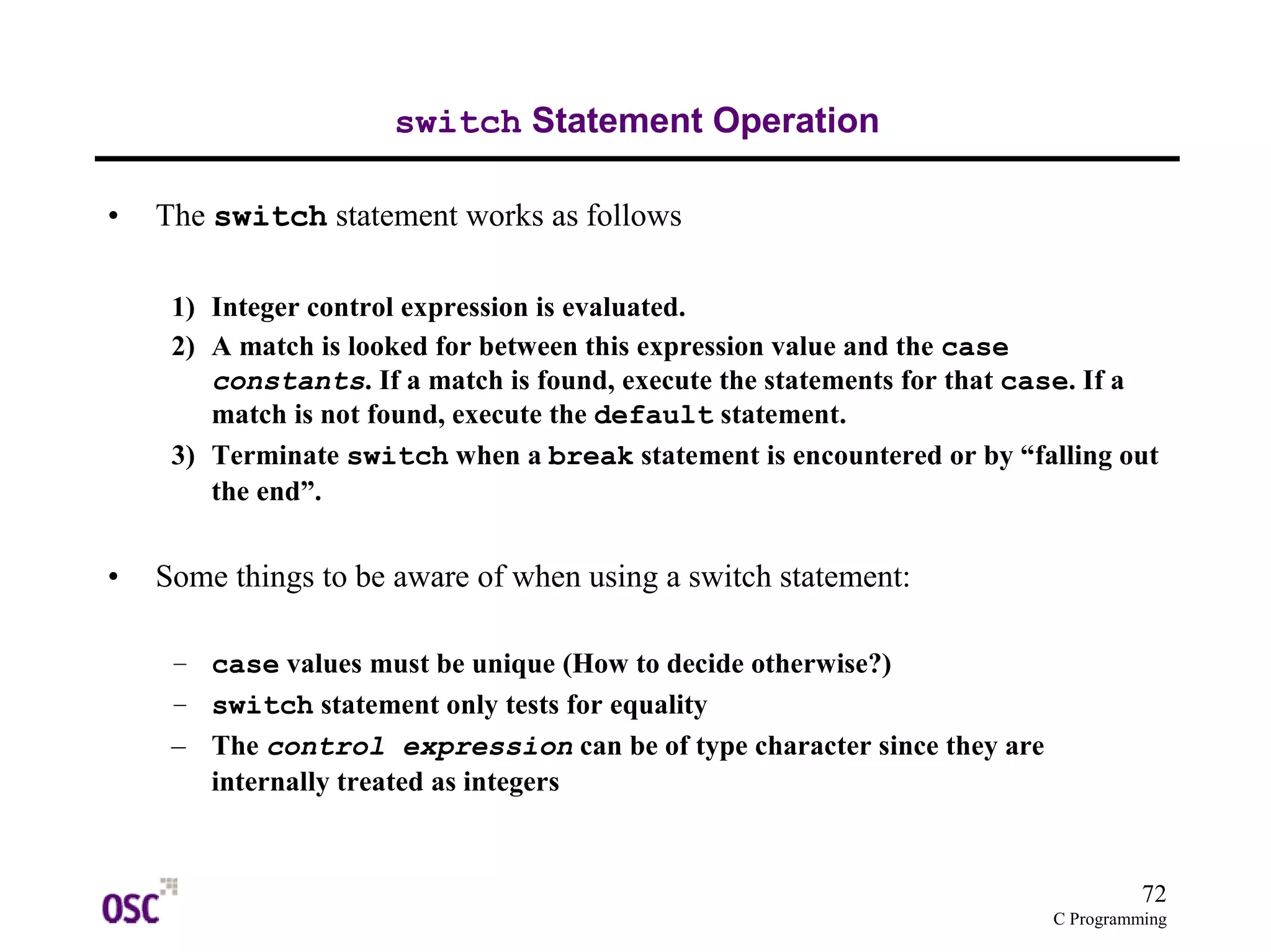 switch Statement Operation

• The switch statement works as follows

1) Integer control expression is evaluated.
2) A match is looked for between this expression value and the case constants. If a match is found, execute the statements for that case. If a match is not found, execute the default statement.
3) Terminate switch when a break statement is encountered or by “falling out the end”.

• Some things to be aware of when using a switch statement:

– case values must be unique (How to decide otherwise?)
– switch statement only tests for equality
– The control expression can be of type character since they are internally treated as integers

OSC

72
C Programming